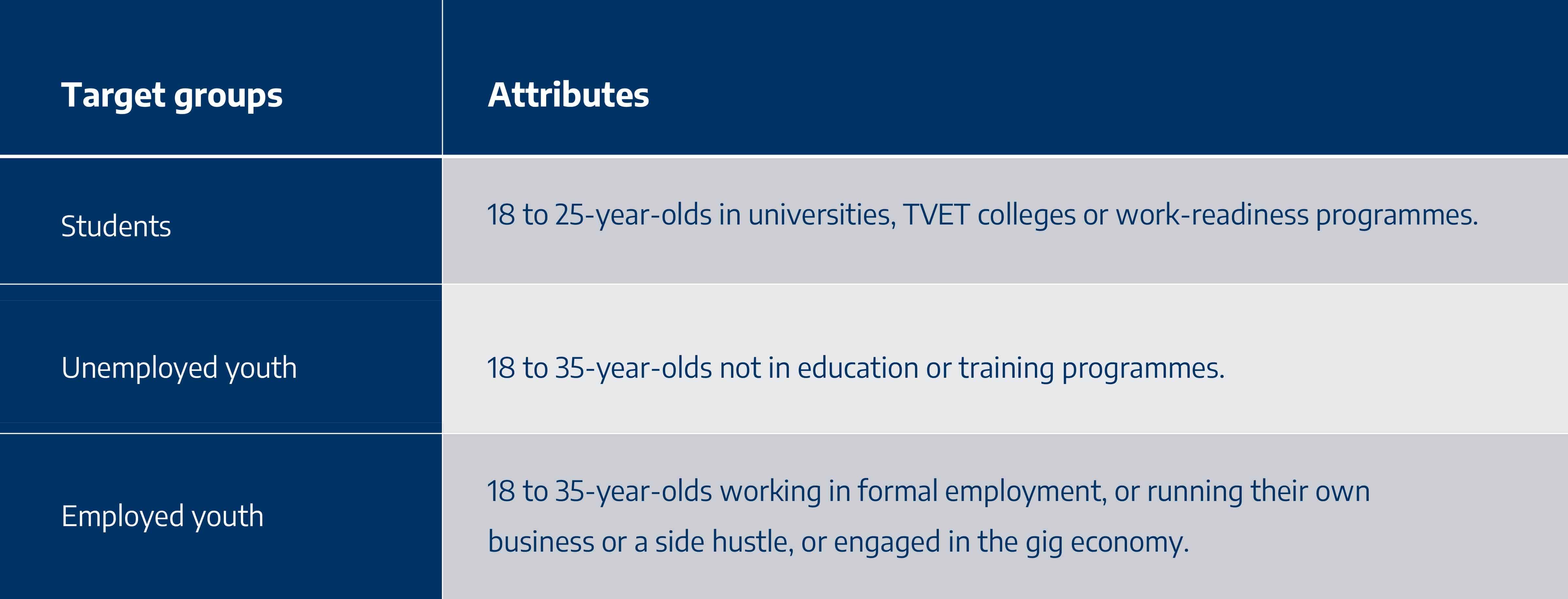 | Target groups | Attributes |
|---|---|
| Students | 18 to 25-year-olds in universities, TVET colleges or work-readiness programmes. |
| Unemployed youth | 18 to 35-year-olds not in education or training programmes. |
| Employed youth | 18 to 35-year-olds working in formal employment, or running their own business or a side hustle, or engaged in the gig economy. |